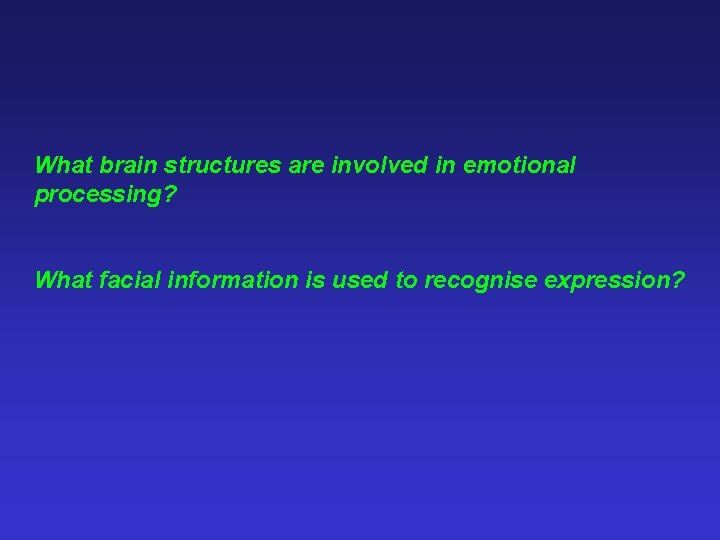 What brain structures are involved in emotional processing?

What facial information is used to recognise expression?